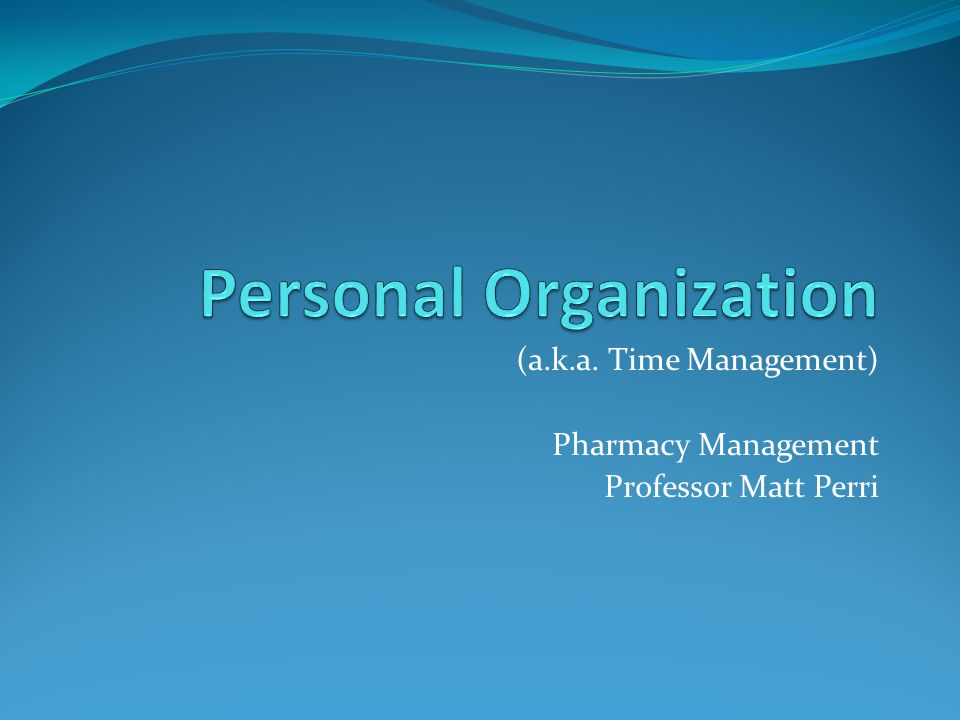 Personal Organization

(a.k.a. Time Management)

Pharmacy Management
Professor Matt Perri